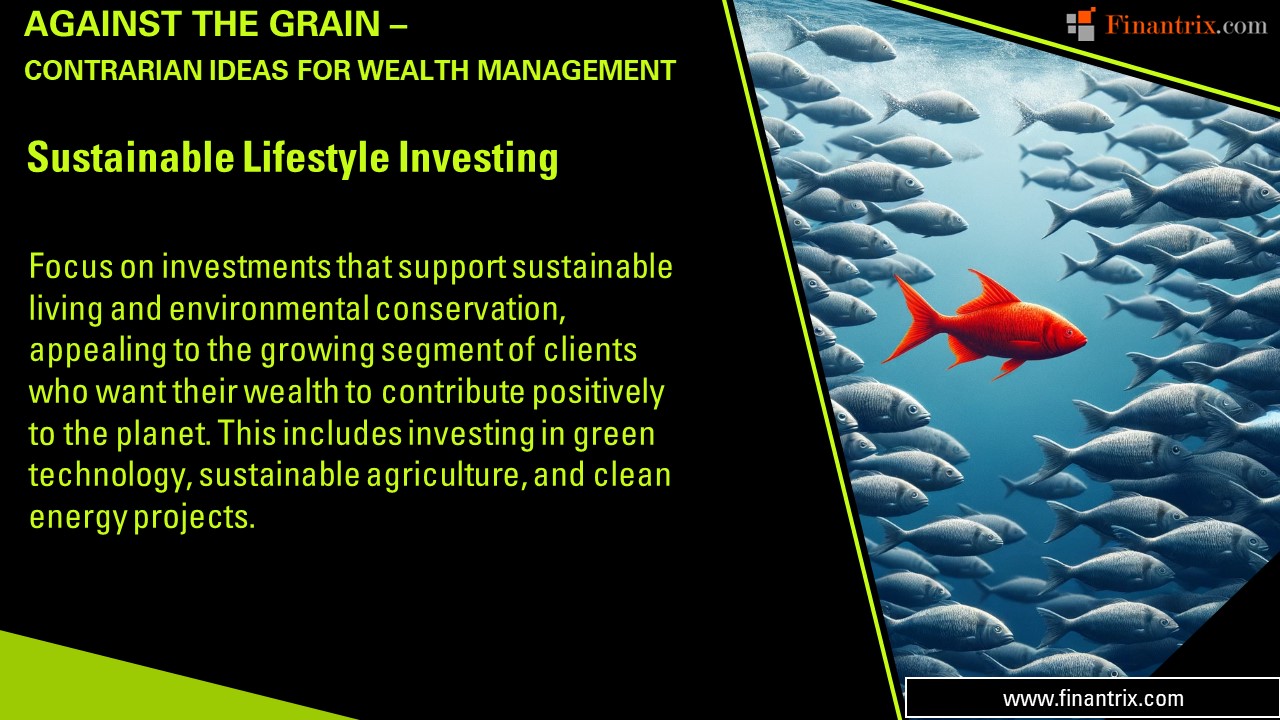 AGAINST THE GRAIN –
CONTRARIAN IDEAS FOR WEALTH MANAGEMENT

Finantrix.com

Sustainable Lifestyle Investing

Focus on investments that support sustainable living and environmental conservation, appealing to the growing segment of clients who want their wealth to contribute positively to the planet. This includes investing in green technology, sustainable agriculture, and clean energy projects.

www.finantrix.com